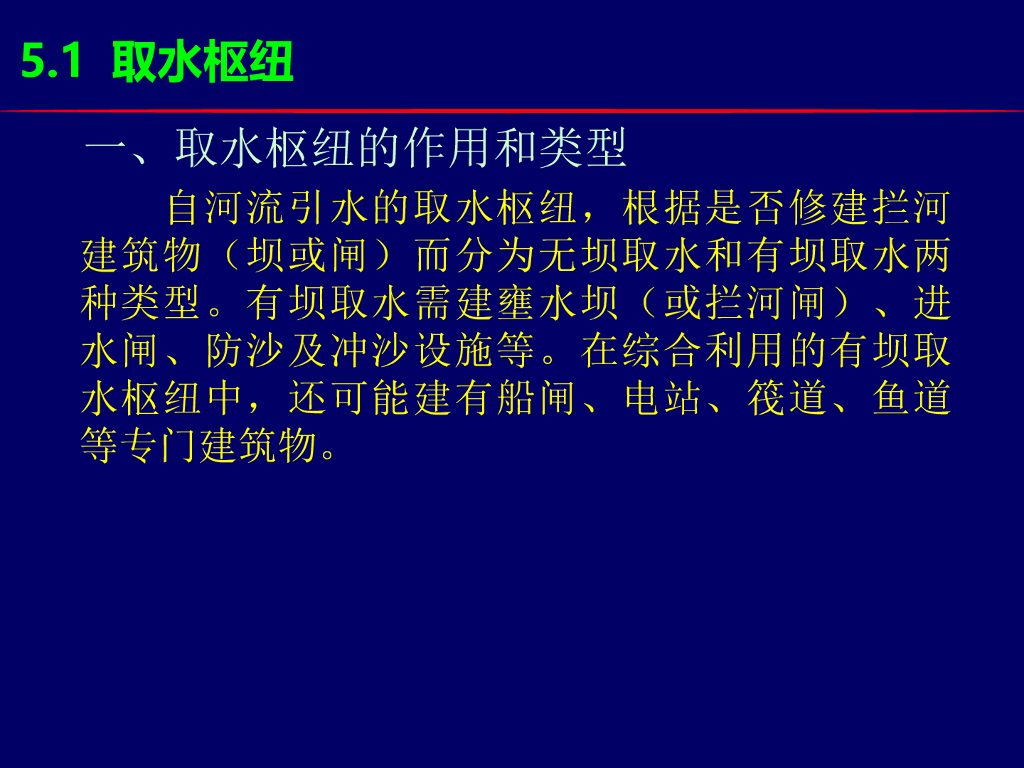 5.1 取水枢纽

一、取水枢纽的作用和类型

自河流引水的取水枢纽，根据是否修建拦河建筑物（坝或闸）而分为无坝取水和有坝取水两种类型。有坝取水需建壅水坝（或拦河闸）、进水闸、防沙及冲沙设施等。在综合利用的有坝取水枢纽中，还可能建有船闸、电站、筏道、鱼道等专门建筑物。